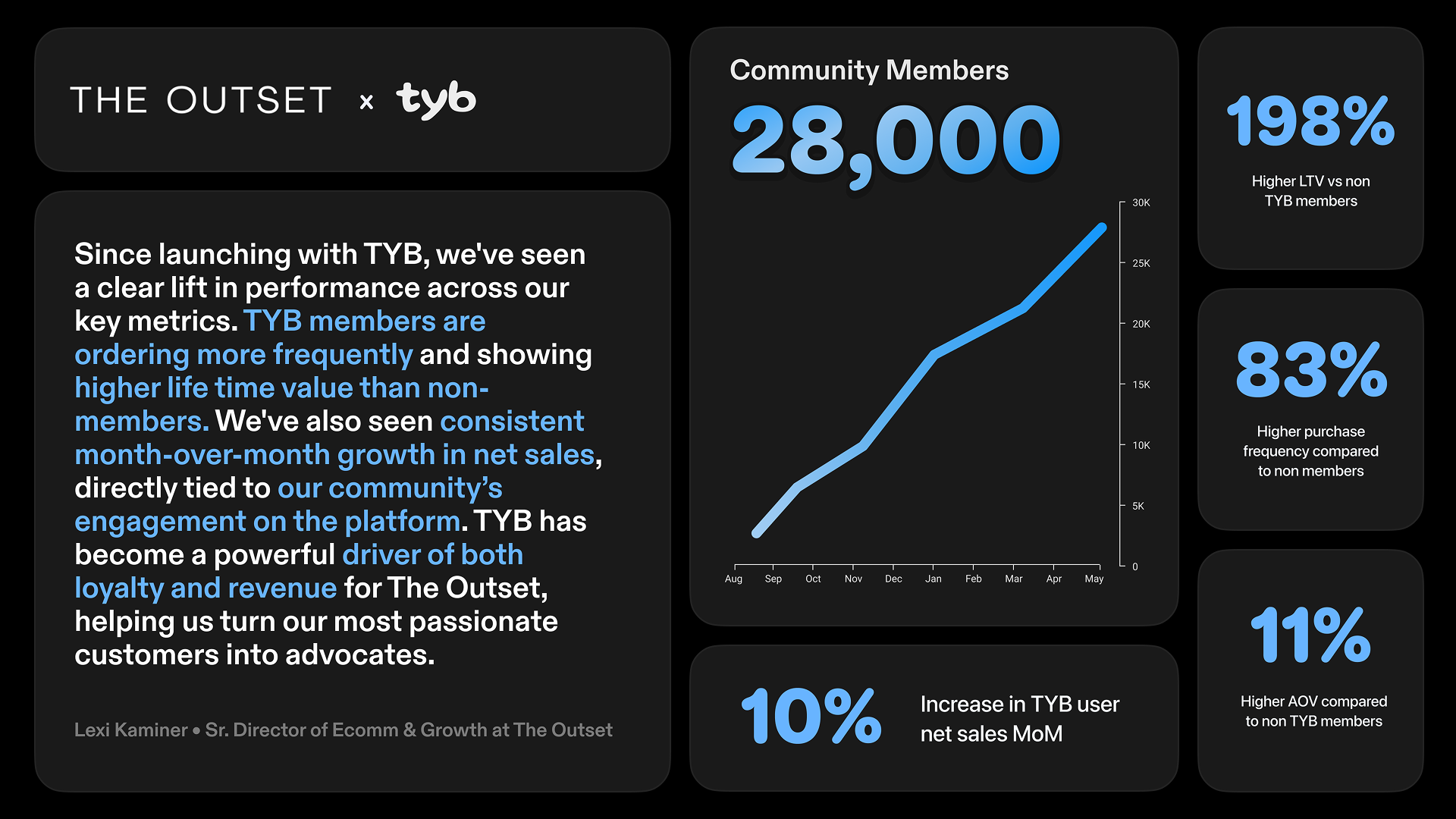 THE OUTSET × tyb

Since launching with TYB, we've seen a clear lift in performance across our key metrics. TYB members are ordering more frequently and showing higher life time value than non-members. We've also seen consistent month-over-month growth in net sales, directly tied to our community's engagement on the platform. TYB has become a powerful driver of both loyalty and revenue for The Outset, helping us turn our most passionate customers into advocates.

Lexi Kaminer • Sr. Director of Ecomm & Growth at The Outset

Community Members

28,000

30K
25K
20K
15K
10K
5K
0

Aug Sep Oct Nov Dec Jan Feb Mar Apr May

10%

Increase in TYB user net sales MoM

198%

Higher LTV vs non TYB members

83%

Higher purchase frequency compared to non members

11%

Higher AOV compared to non TYB members